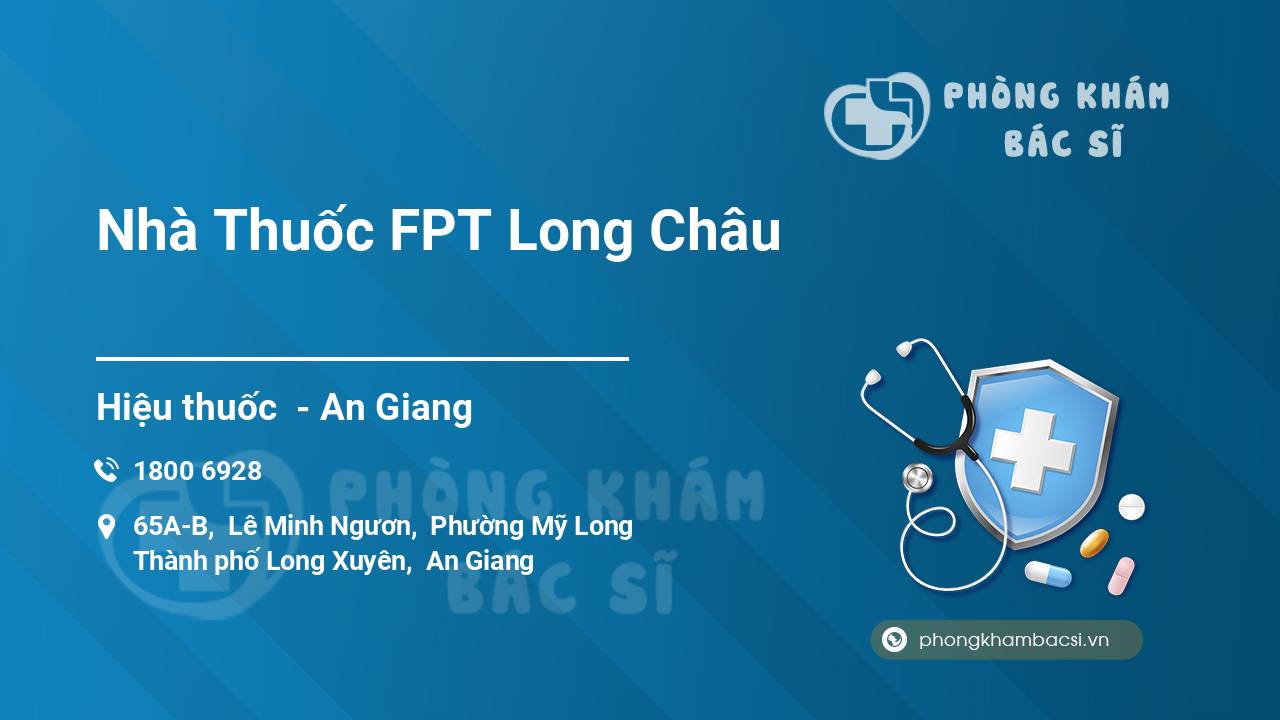 PHÒNG KHÁM BÁC SĨ

Nhà Thuốc FPT Long Châu

Hiệu thuốc - An Giang

1800 6928

65A-B, Lê Minh Ngươn, Phường Mỹ Long Thành phố Long Xuyên, An Giang

PHÒNG KHÁM BÁC SĨ

phongkhambacsi.vn